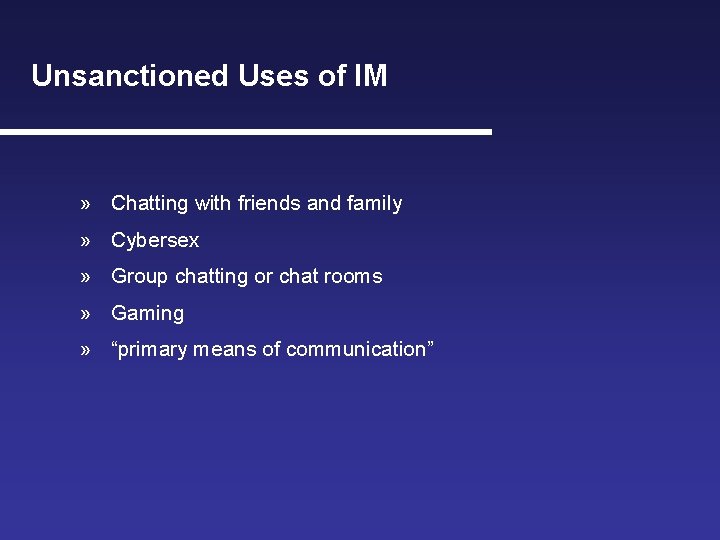 Unsanctioned Uses of IM

» Chatting with friends and family
» Cybersex
» Group chatting or chat rooms
» Gaming
» “primary means of communication”